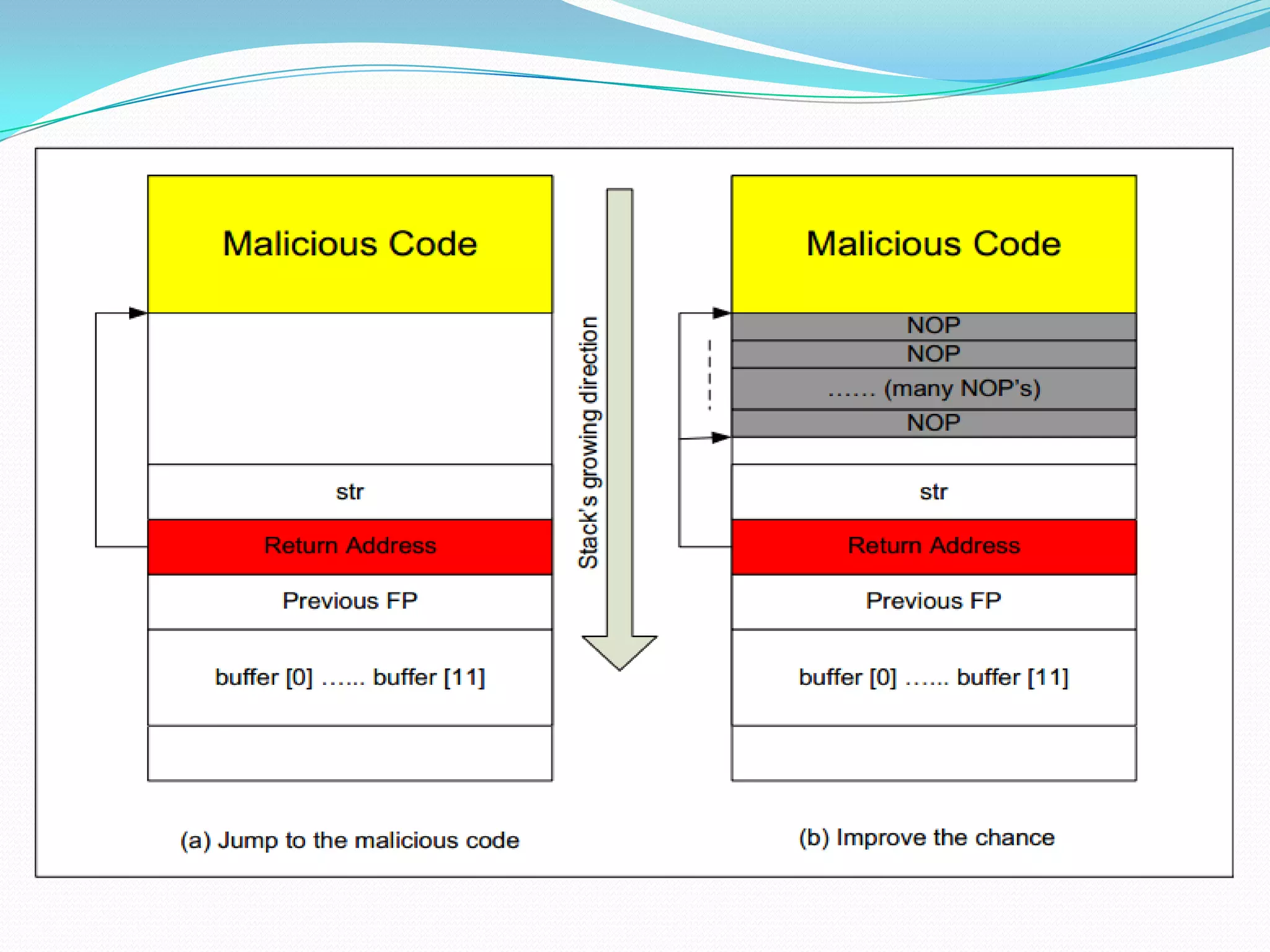 Malicious Code

str

Return Address

Previous FP

buffer [0] …… buffer [11]

(a) Jump to the malicious code

Stack's growing direction

Malicious Code

NOP

NOP

…… (many NOP's)

NOP

str

Return Address

Previous FP

buffer [0] …… buffer [11]

(b) Improve the chance